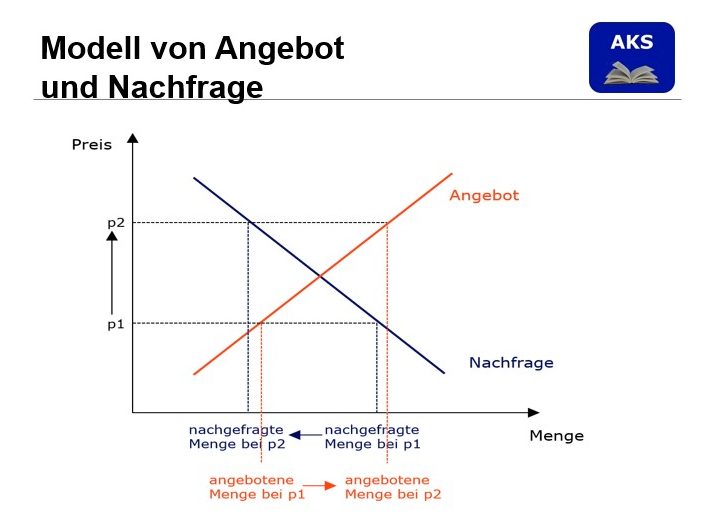 Modell von Angebot und Nachfrage

AKS

Preis

p2

p1

Angebot

Nachfrage

Menge

nachgefragte Menge bei p2

nachgefragte Menge bei p1

angebotene Menge bei p1

angebotene Menge bei p2